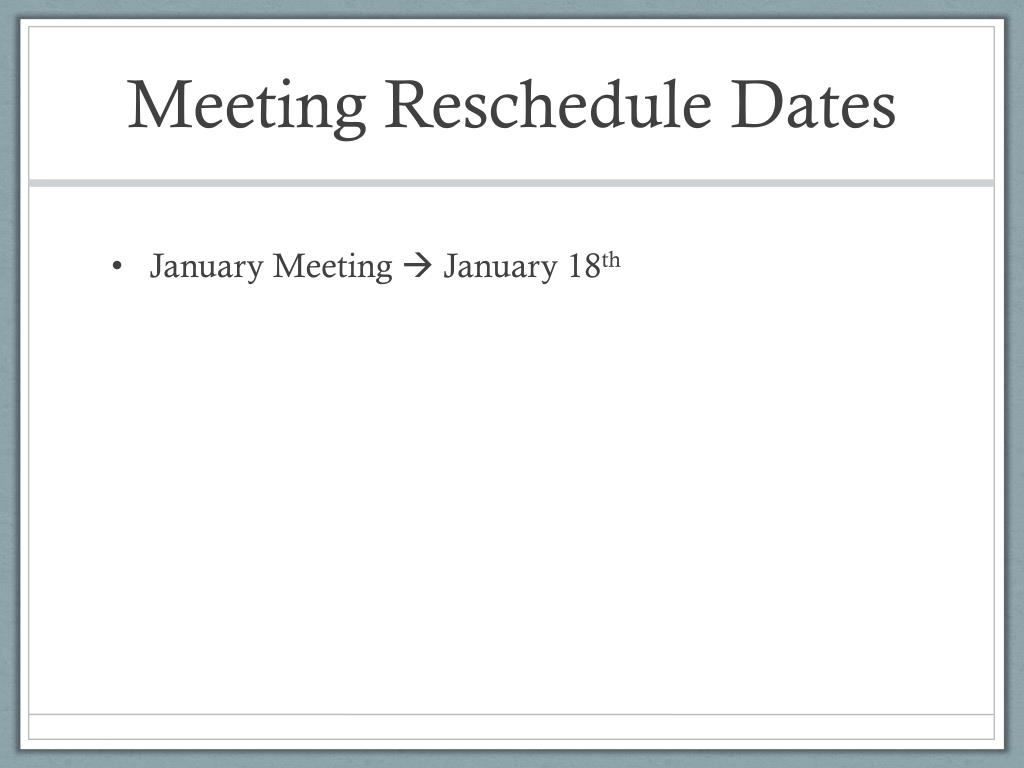 Meeting Reschedule Dates

• January Meeting → January 18th